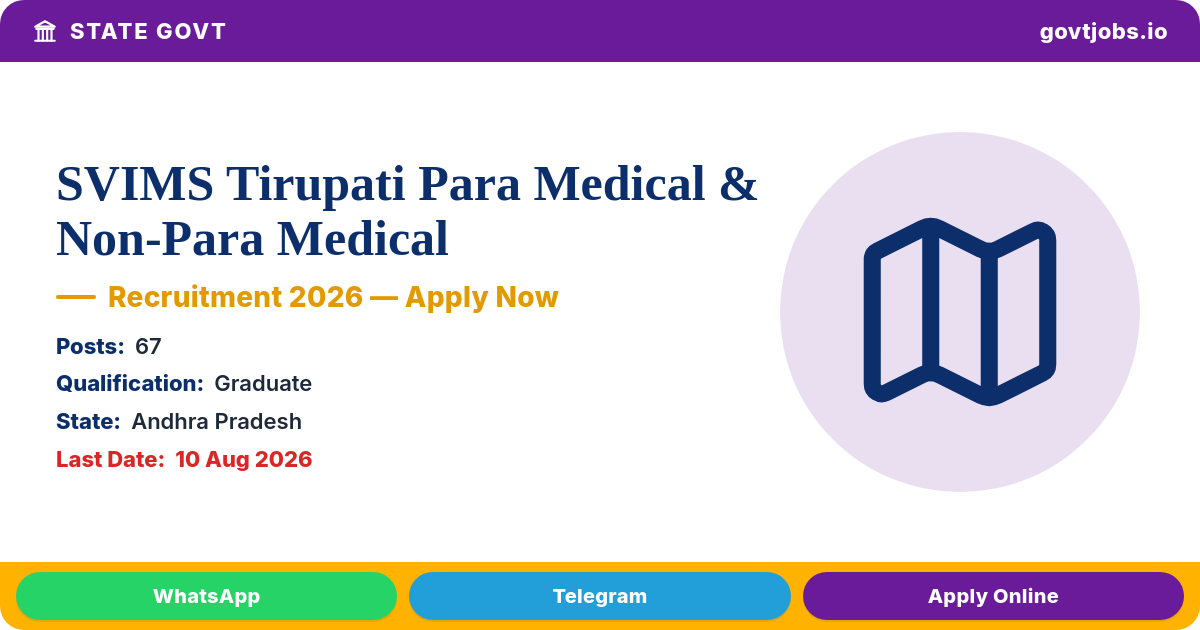 STATE GOVT

govtjobs.io

SVIMS Tirupati Para Medical & Non-Para Medical

— Recruitment 2026 — Apply Now

Posts: 67

Qualification: Graduate

State: Andhra Pradesh

Last Date: 10 Aug 2026

WhatsApp

Telegram

Apply Online